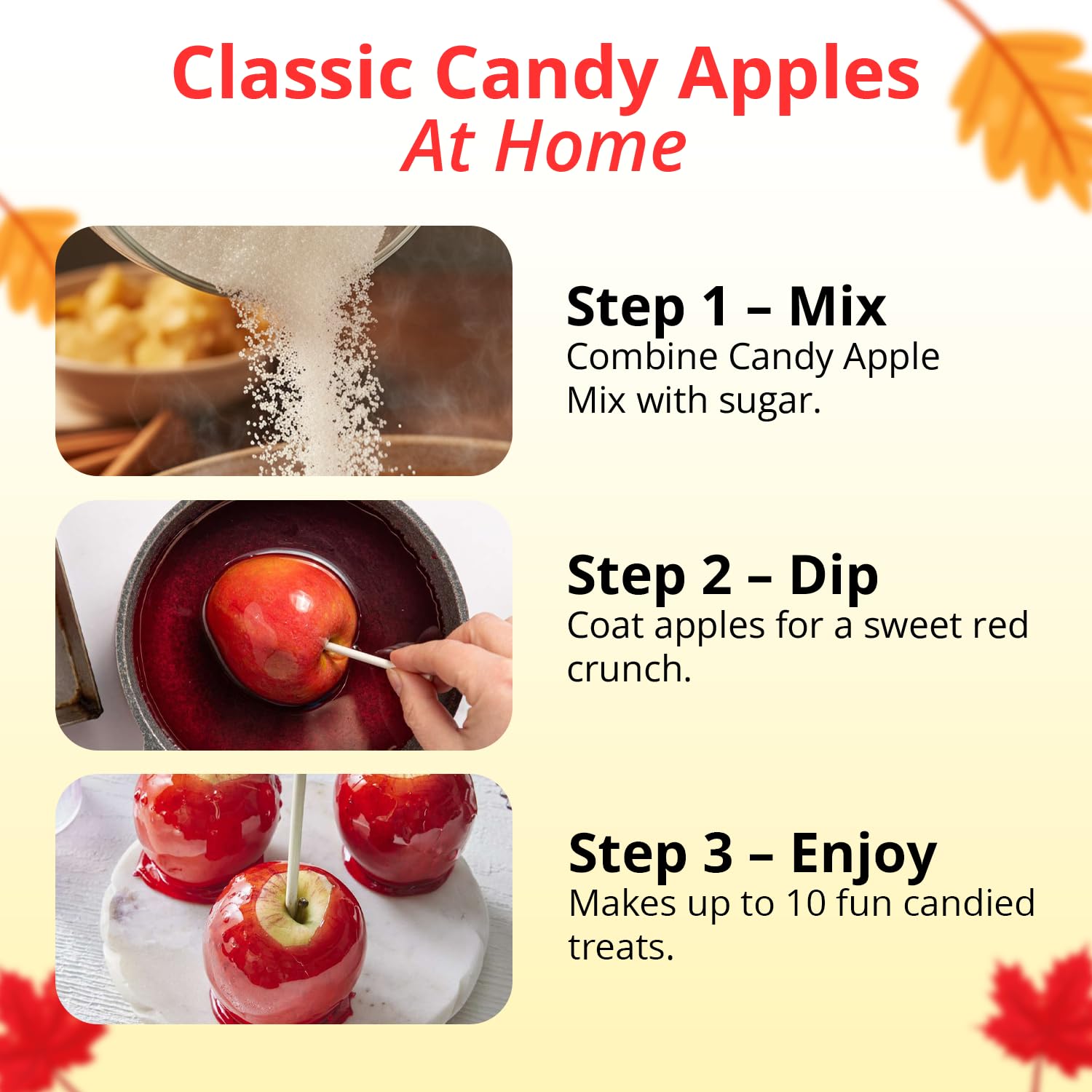 Classic Candy Apples
At Home

Step 1 – Mix
Combine Candy Apple Mix with sugar.

Step 2 – Dip
Coat apples for a sweet red crunch.

Step 3 – Enjoy
Makes up to 10 fun candied treats.